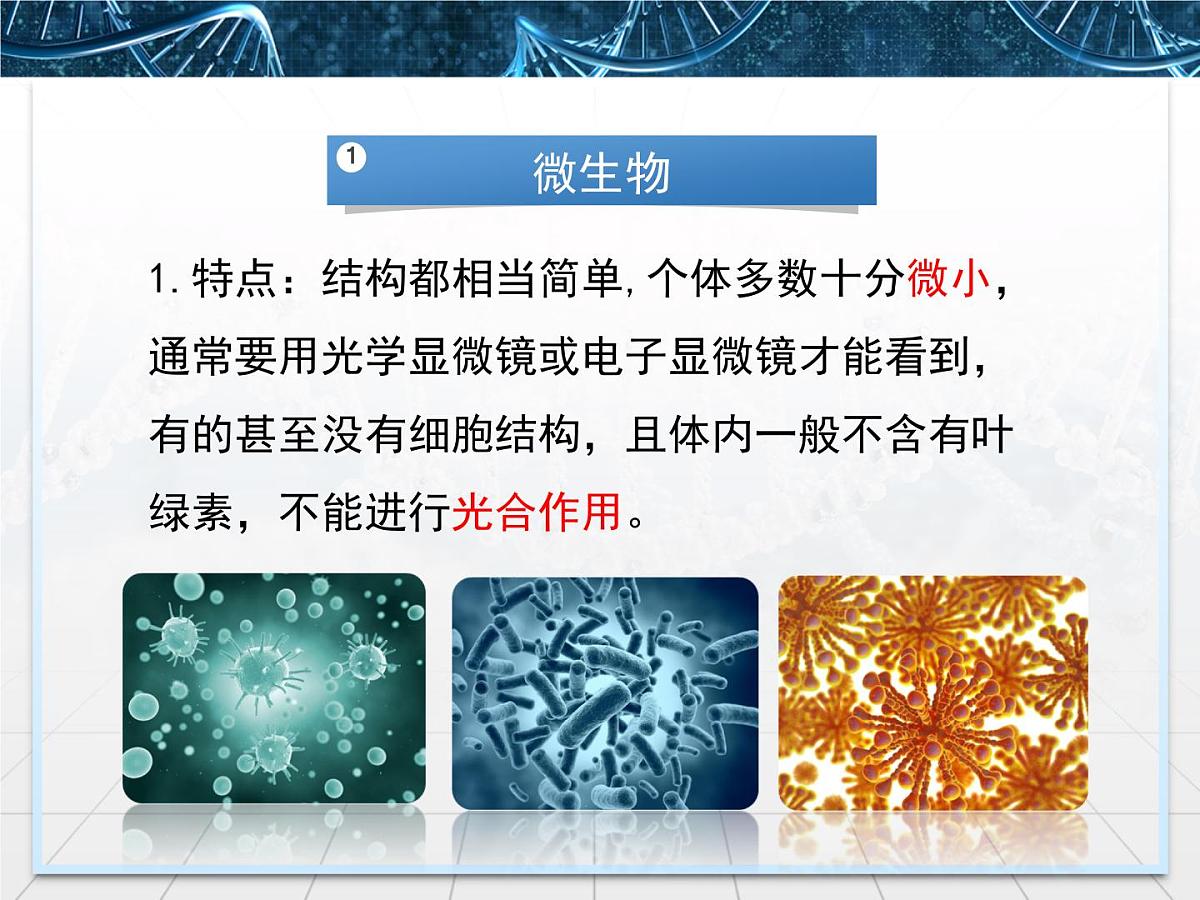 1 微生物

1.特点：结构都相当简单,个体多数十分微小，通常要用光学显微镜或电子显微镜才能看到，有的甚至没有细胞结构，且体内一般不含有叶绿素，不能进行光合作用。